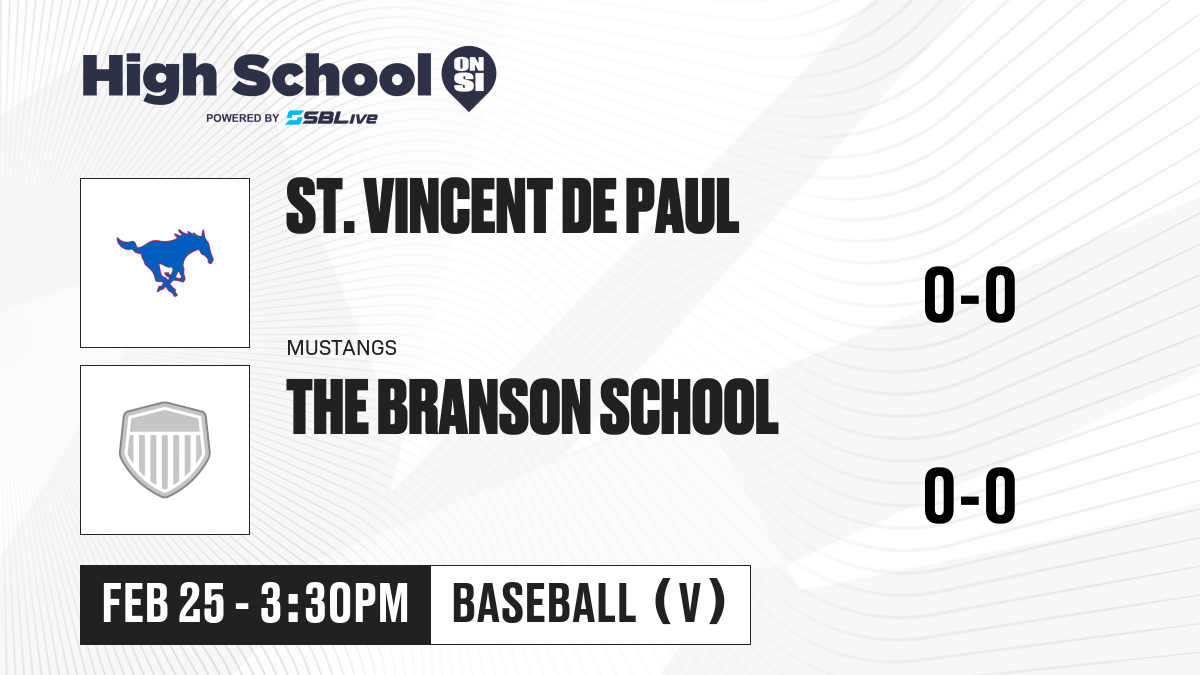 High School ON SI
POWERED BY SBLive

ST. VINCENT DE PAUL

0-0

MUSTANGS

THE BRANSON SCHOOL

0-0

FEB 25 - 3:30PM

BASEBALL (V)